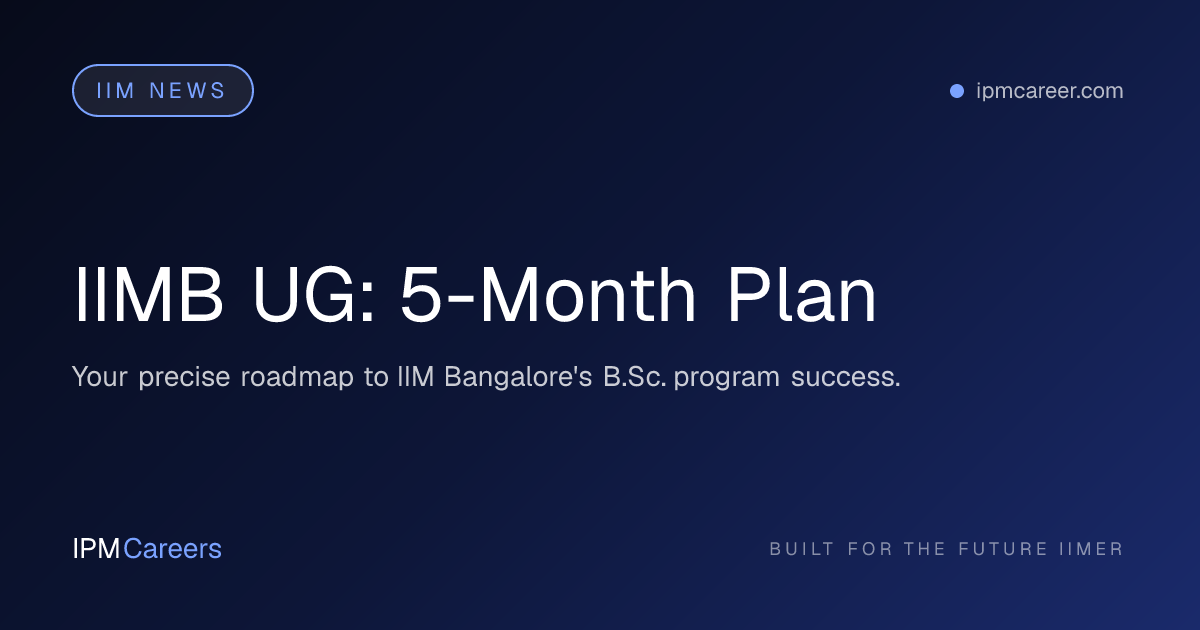 IIM NEWS

ipmcareer.com

IIMB UG: 5-Month Plan

Your precise roadmap to IIM Bangalore's B.Sc. program success.

IPMCareers

BUILT FOR THE FUTURE IIMER